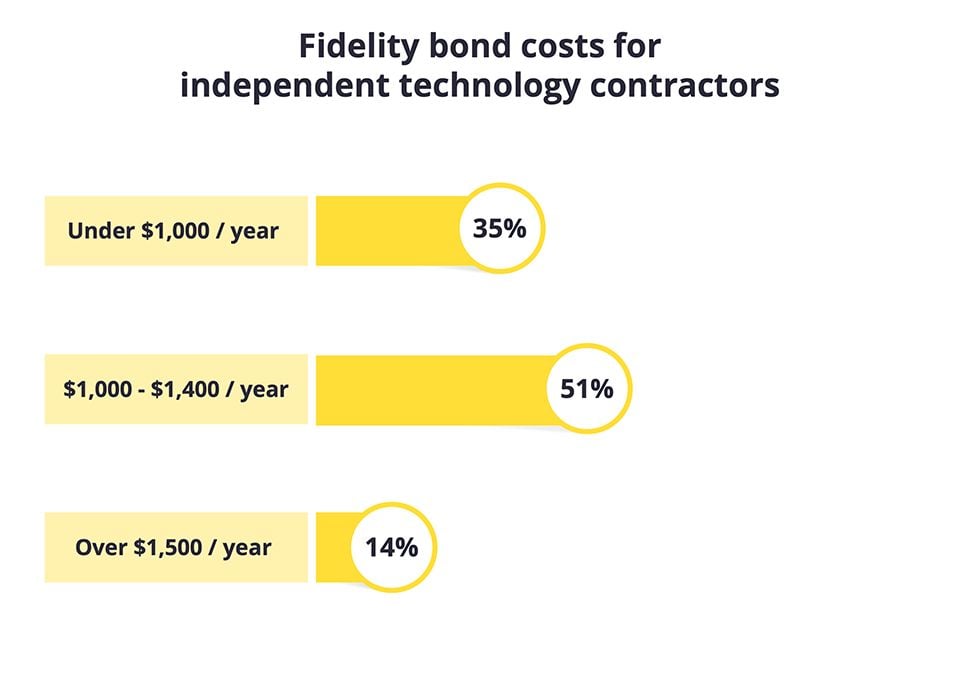 Fidelity bond costs for independent technology contractors

Under \$1,000 / year
35%

\$1,000 - \$1,400 / year
51%

Over \$1,500 / year
14%